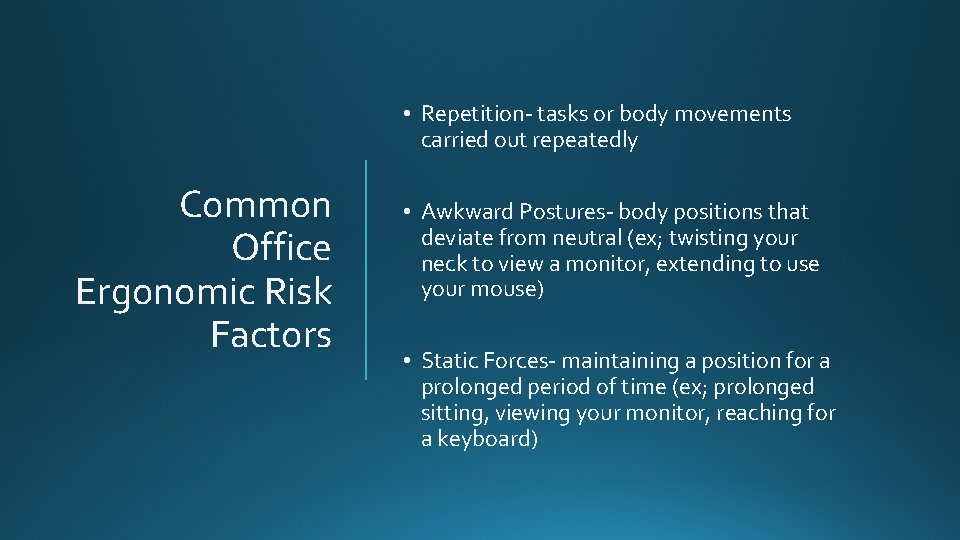 Common Office Ergonomic Risk Factors

• Repetition- tasks or body movements carried out repeatedly

• Awkward Postures- body positions that deviate from neutral (ex; twisting your neck to view a monitor, extending to use your mouse)

• Static Forces- maintaining a position for a prolonged period of time (ex; prolonged sitting, viewing your monitor, reaching for a keyboard)